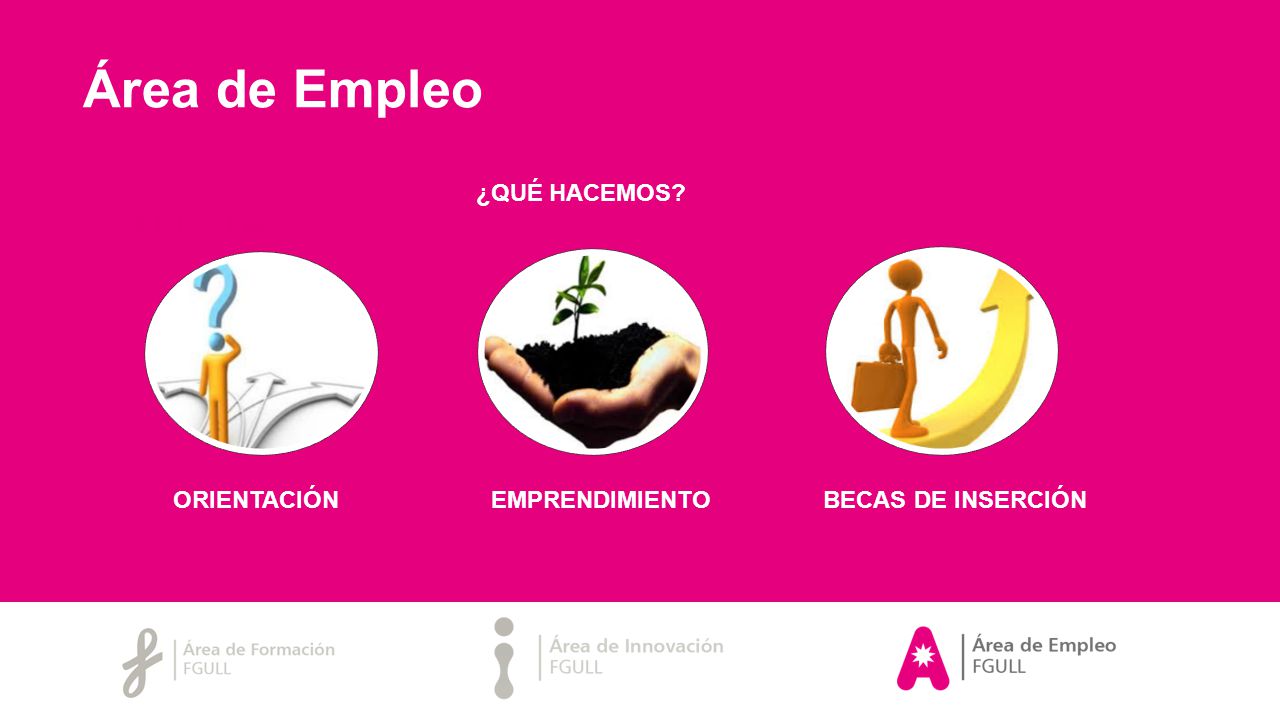 Área de Empleo

¿QUÉ HACEMOS?

ORIENTACIÓN

EMPRENDIMIENTO

BECAS DE INSERCIÓN

Área de Formación FGULL

Área de Innovación FGULL

Área de Empleo FGULL